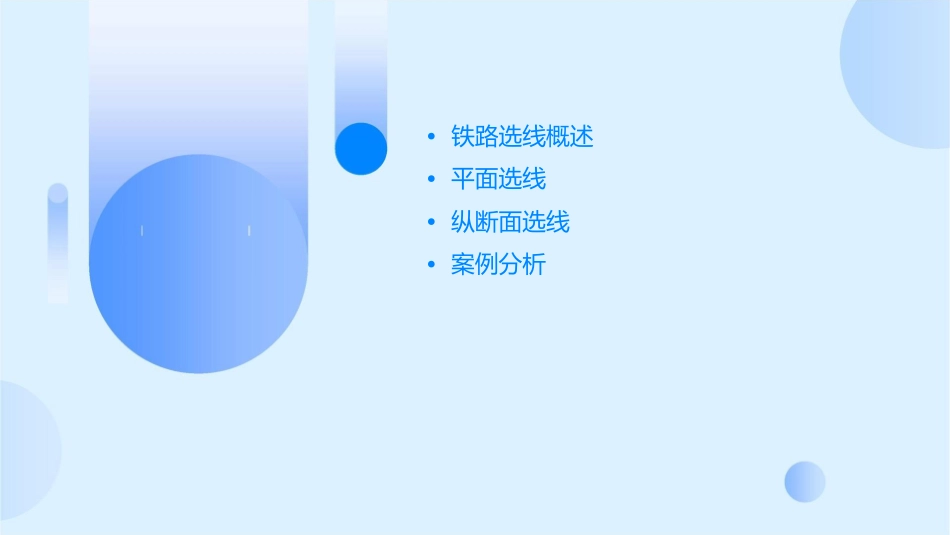 • 铁路选线概述
• 平面选线
• 纵断面选线
• 案例分析